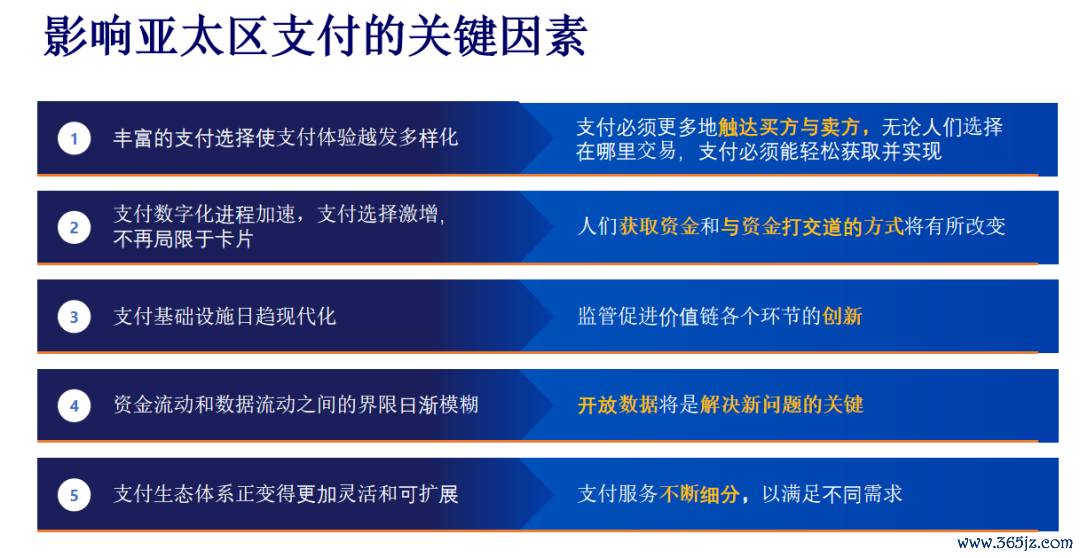 影响亚太区支付的关键因素

1 丰富的支付选择使支付体验越发多样化

支付必须更多地触达买方与卖方，无论人们选择在哪里交易，支付必须能轻松获取并实现

2 支付数字化进程加速，支付选择激增，不再局限于卡片

人们获取资金和与资金打交道的方式将有所改变

3 支付基础设施日趋现代化

监管促进价值链各个环节的创新

4 资金流动和数据流动之间的界限日渐模糊

开放数据将是解决新问题的关键

5 支付生态体系正变得更加灵活和可扩展

支付服务不断细分，以满足不同需求

www.365jz.com